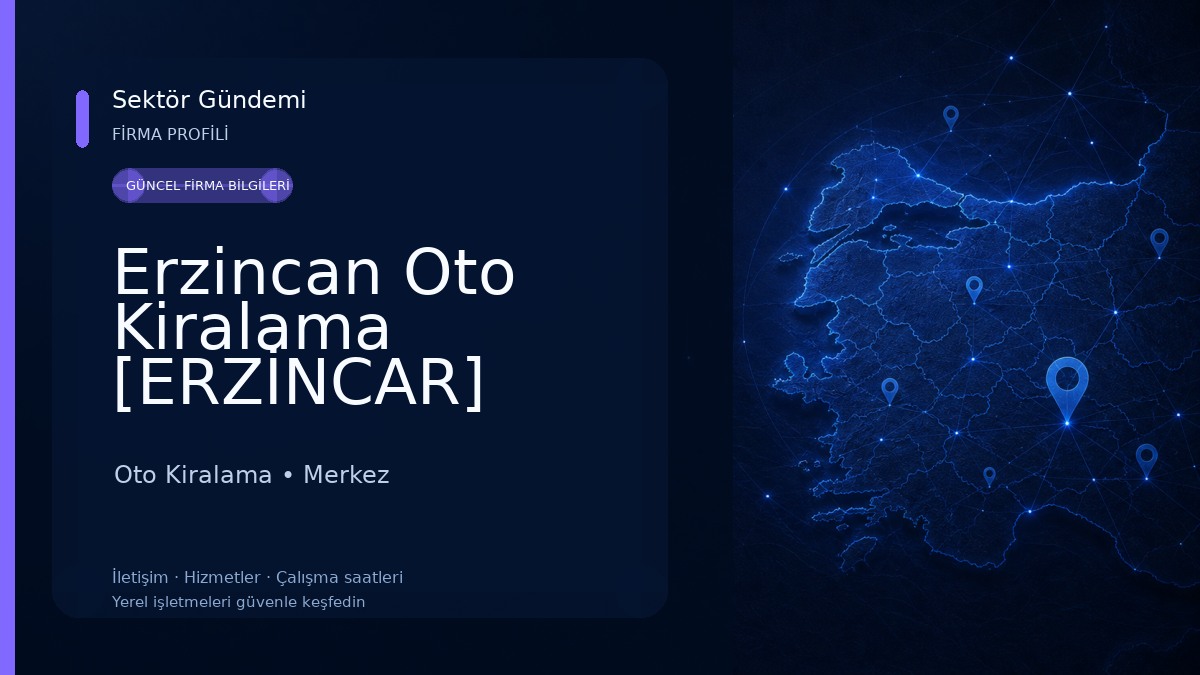 Sektör Gündemi
FİRMA PROFİLİ

GÜNCEL FİRMA BİLGİLERİ

Erzincan Oto Kiralama [ERZİNCAR]

Oto Kiralama • Merkez

İletişim · Hizmetler · Çalışma saatleri
Yerel işletmeleri güvenle keşfedin